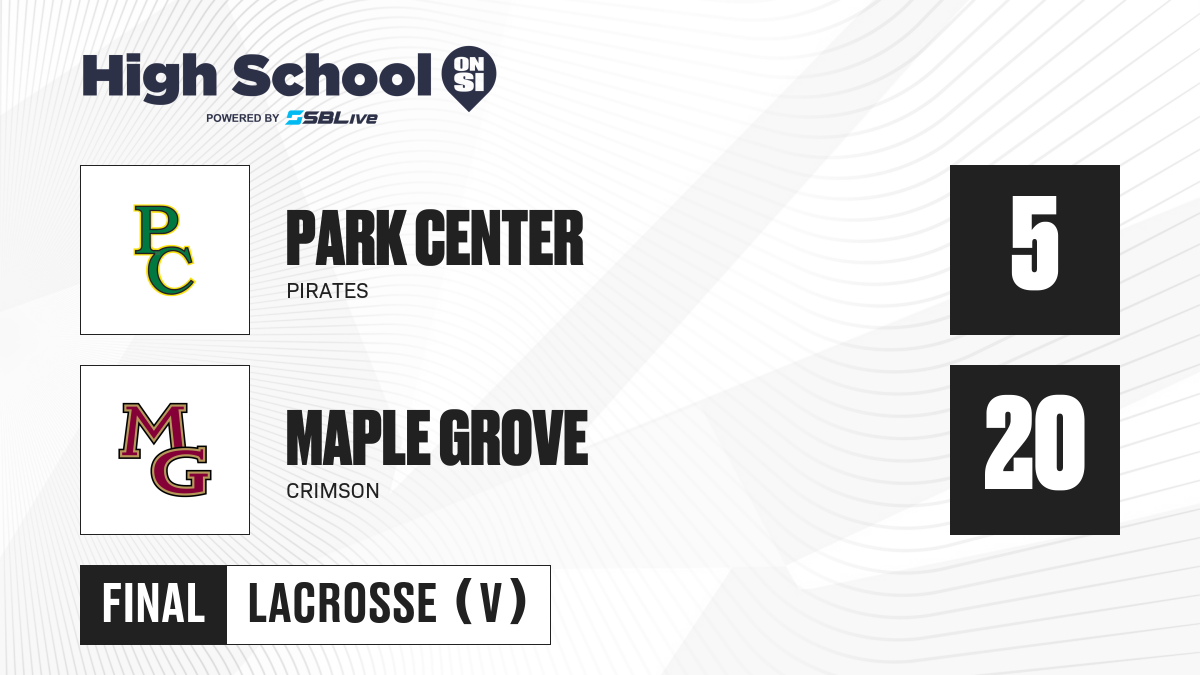 High School ON SI
POWERED BY SBLive

PC

PARK CENTER
PIRATES

5

MG

MAPLE GROVE
CRIMSON

20

FINAL LACROSSE (V)